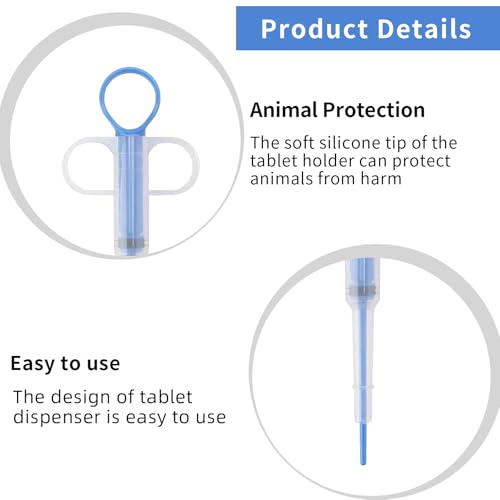 Product Details

Animal Protection

The soft silicone tip of the tablet holder can protect animals from harm

Easy to use

The design of tablet dispenser is easy to use